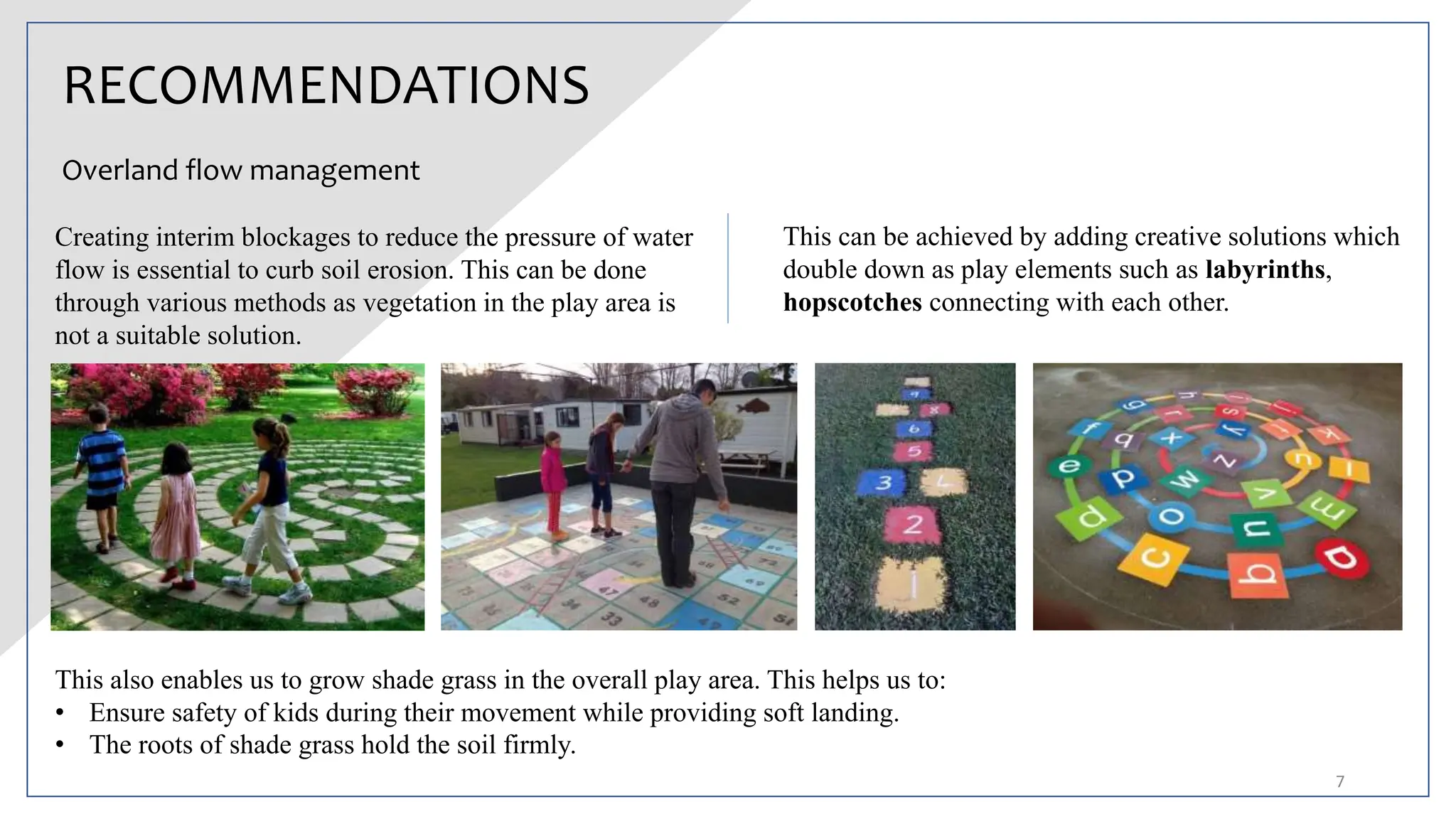 RECOMMENDATIONS

Overland flow management

Creating interim blockages to reduce the pressure of water flow is essential to curb soil erosion. This can be done through various methods as vegetation in the play area is not a suitable solution.

This can be achieved by adding creative solutions which double down as play elements such as **labyrinths**, **hopscotches** connecting with each other.

This also enables us to grow shade grass in the overall play area. This helps us to:
• Ensure safety of kids during their movement while providing soft landing.
• The roots of shade grass hold the soil firmly.

7